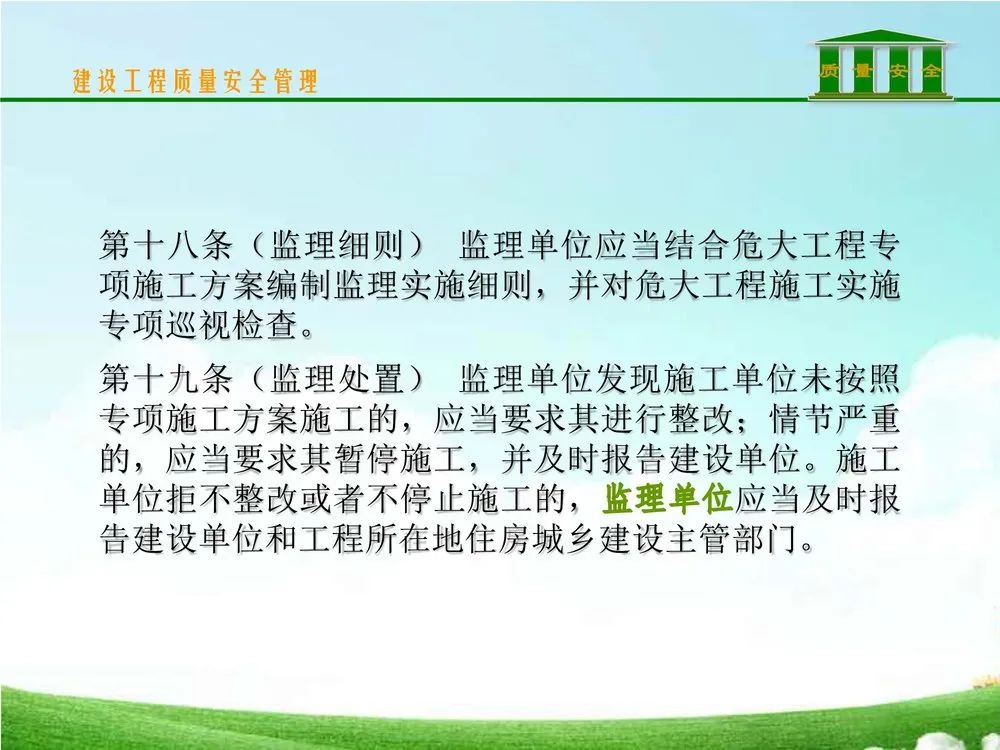 建设工程质量安全管理

质 量 安 全

第十八条（监理细则） 监理单位应当结合危大工程专项施工方案编制监理实施细则，并对危大工程施工实施专项巡视检查。

第十九条（监理处置） 监理单位发现施工单位未按照专项施工方案施工的，应当要求其进行整改；情节严重的，应当要求其暂停施工，并及时报告建设单位。施工单位拒不整改或者不停止施工的，监理单位应当及时报告建设单位和工程所在地住房城乡建设主管部门。